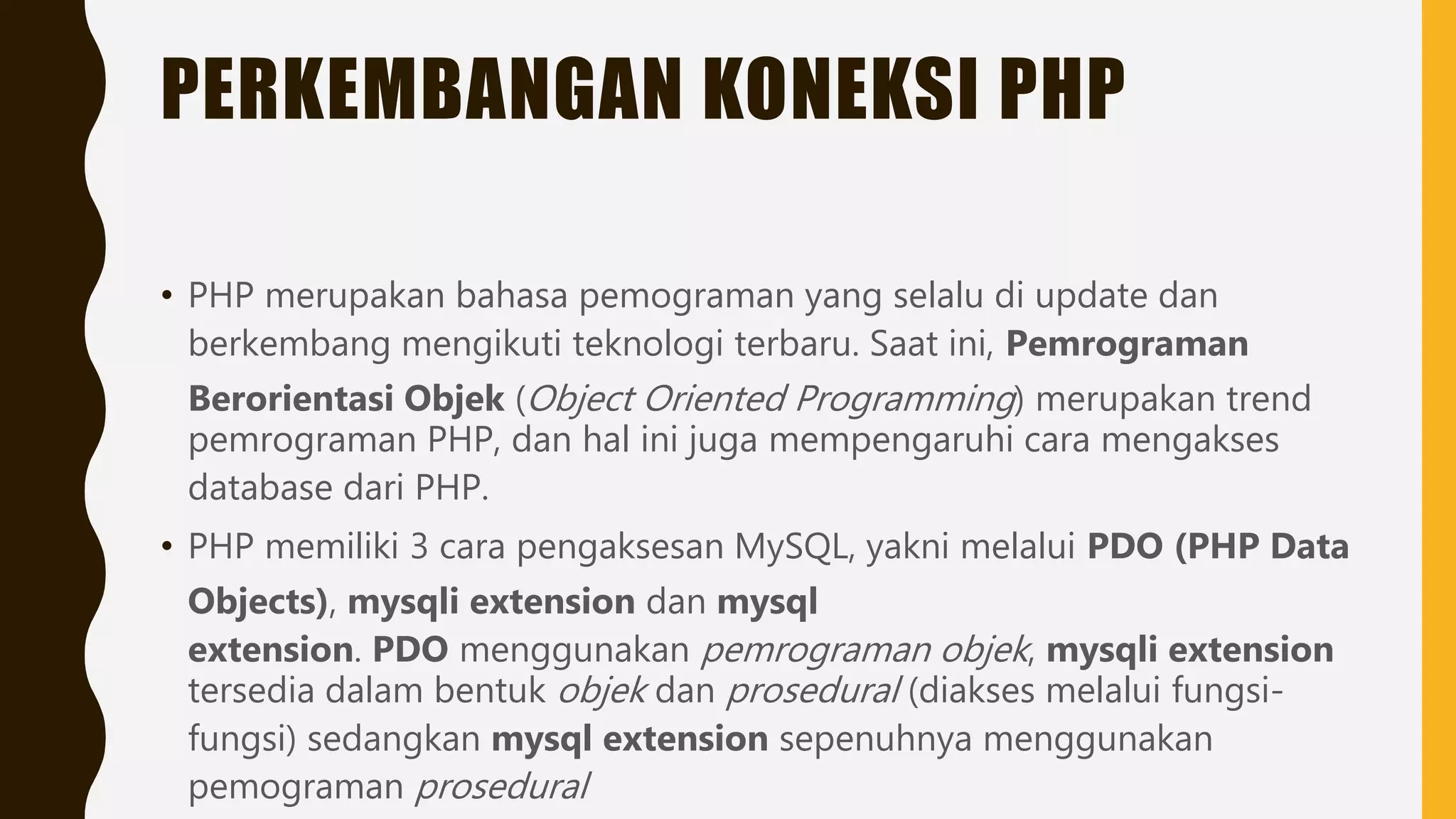 PERKEMBANGAN KONEKSI PHP

• PHP merupakan bahasa pemograman yang selalu di update dan berkembang mengikuti teknologi terbaru. Saat ini, Pemrograman Berorientasi Objek (Object Oriented Programming) merupakan trend pemrograman PHP, dan hal ini juga mempengaruhi cara mengakses database dari PHP.

• PHP memiliki 3 cara pengaksesan MySQL, yakni melalui PDO (PHP Data Objects), mysqli extension dan mysql extension. PDO menggunakan pemrograman objek, mysqli extension tersedia dalam bentuk objek dan prosedural (diakses melalui fungsi-fungsi) sedangkan mysql extension sepenuhnya menggunakan pemograman prosedural